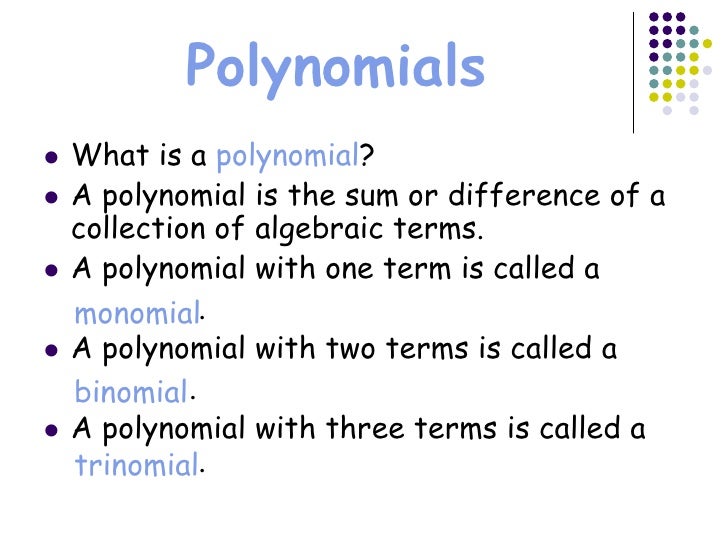 Polynomials

- What is a polynomial?
- A polynomial is the sum or difference of a collection of algebraic terms.
- A polynomial with one term is called a monomial.
- A polynomial with two terms is called a binomial.
- A polynomial with three terms is called a trinomial.